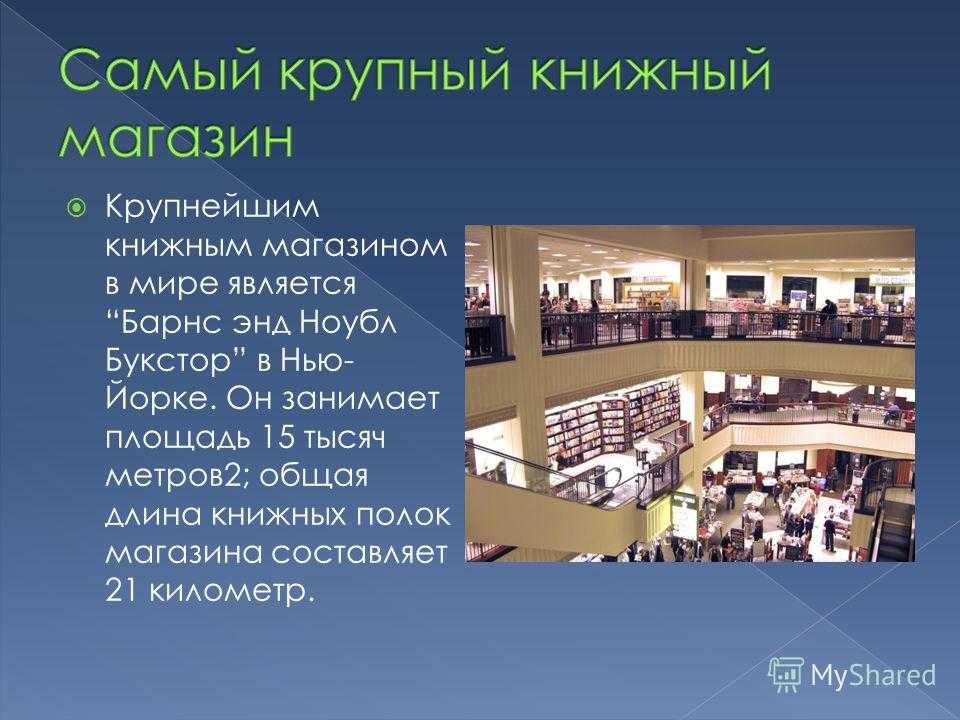 Самый крупный книжный магазин

Крупнейшим книжным магазином в мире является “Барнс энд Ноубл Букстор” в Нью-Йорке. Он занимает площадь 15 тысяч метров2; общая длина книжных полок магазина составляет 21 километр.

MyShared